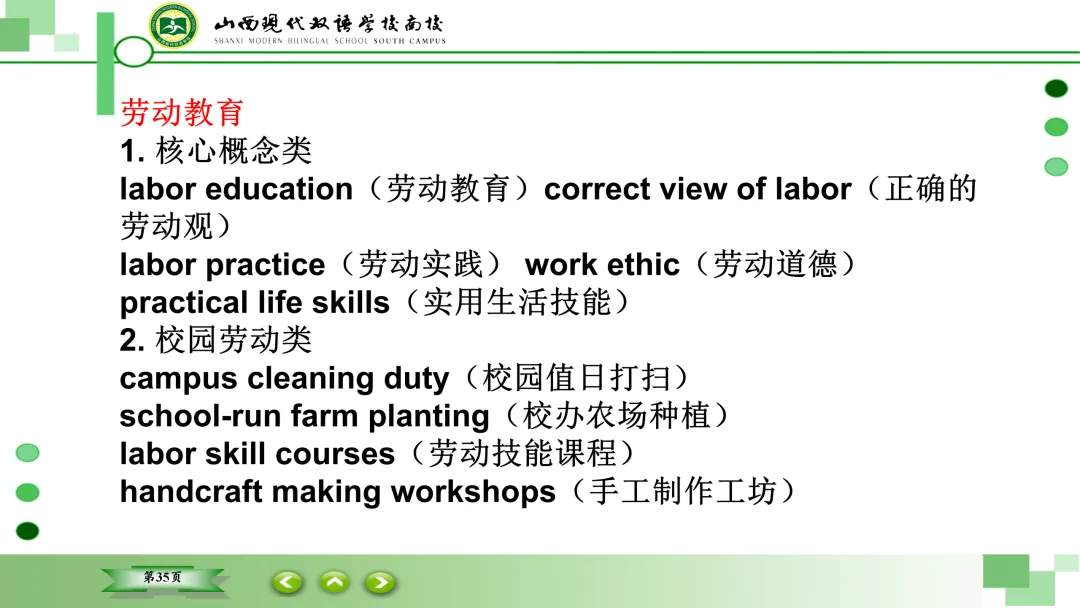 山西现代双语学校南校
SHANXI MODERN BILINGUAL SCHOOL SOUTH CAMPUS

劳动教育
1. 核心概念类
labor education（劳动教育）correct view of labor（正确的劳动观）
labor practice（劳动实践） work ethic（劳动道德）
practical life skills（实用生活技能）
2. 校园劳动类
campus cleaning duty（校园值日打扫）
school-run farm planting（校办农场种植）
labor skill courses（劳动技能课程）
handcraft making workshops（手工制作工坊）

第35页